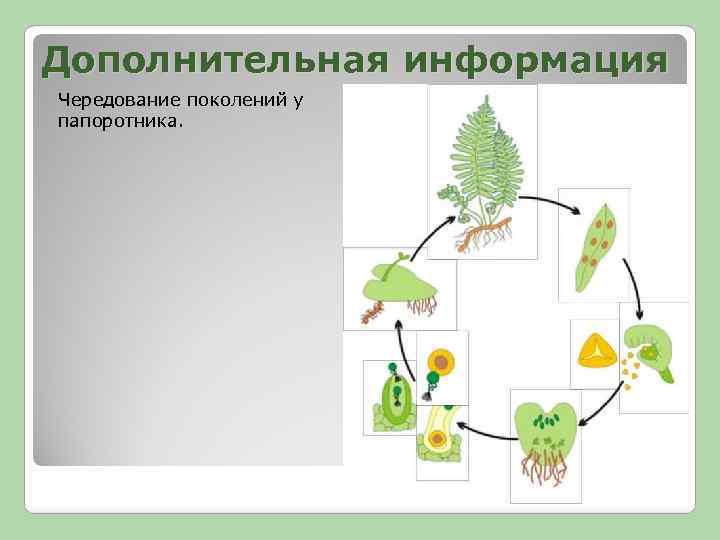 Дополнительная информация

Чередование поколений у папоротника.